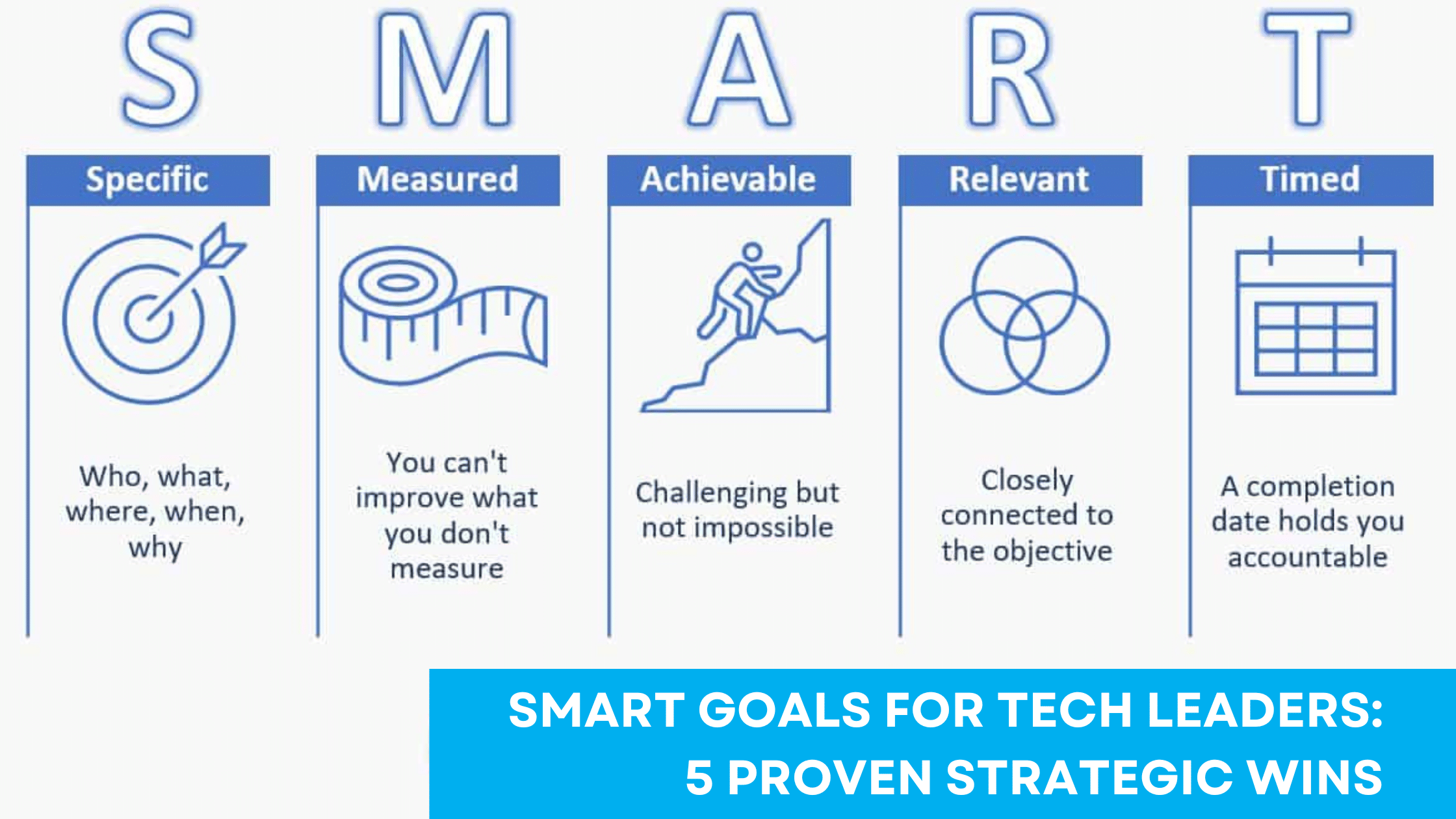 S

Specific

Who, what, where, when, why

M

Measured

You can't improve what you don't measure

A

Achievable

Challenging but not impossible

R

Relevant

Closely connected to the objective

T

Timed

A completion date holds you accountable

SMART GOALS FOR TECH LEADERS: 5 PROVEN STRATEGIC WINS